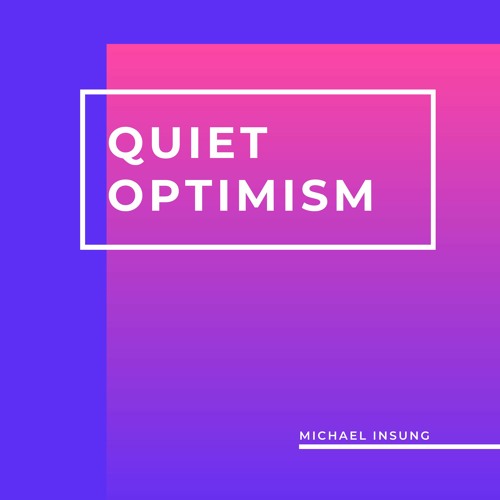 QUIET
OPTIMISM

MICHAEL INSUNG